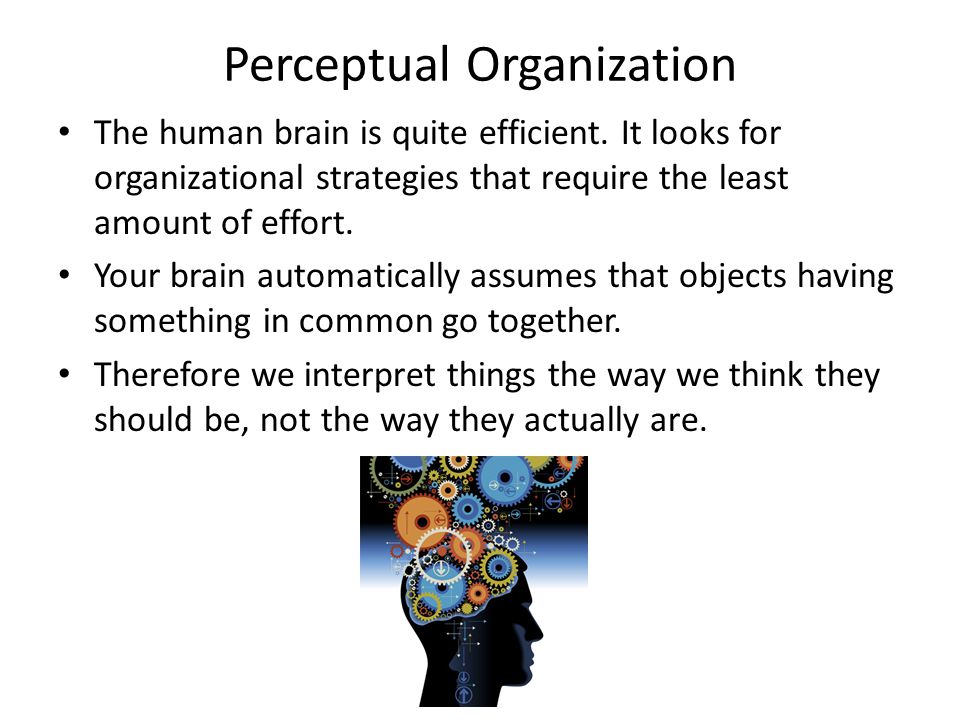 Perceptual Organization

• The human brain is quite efficient. It looks for organizational strategies that require the least amount of effort.

• Your brain automatically assumes that objects having something in common go together.

• Therefore we interpret things the way we think they should be, not the way they actually are.